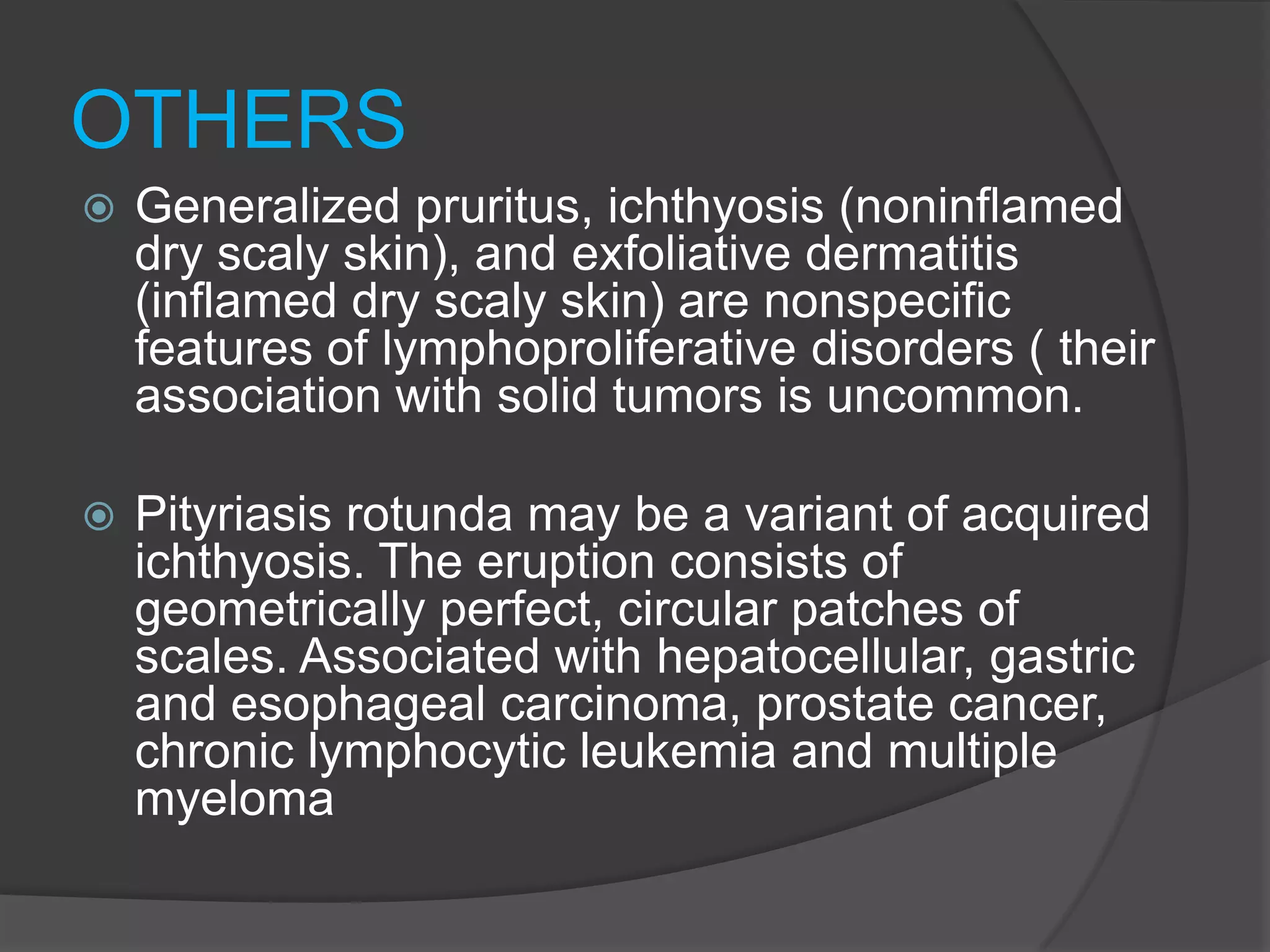 OTHERS

Generalized pruritus, ichthyosis (noninflamed dry scaly skin), and exfoliative dermatitis (inflamed dry scaly skin) are nonspecific features of lymphoproliferative disorders ( their association with solid tumors is uncommon.

Pityriasis rotunda may be a variant of acquired ichthyosis. The eruption consists of geometrically perfect, circular patches of scales. Associated with hepatocellular, gastric and esophageal carcinoma, prostate cancer, chronic lymphocytic leukemia and multiple myeloma